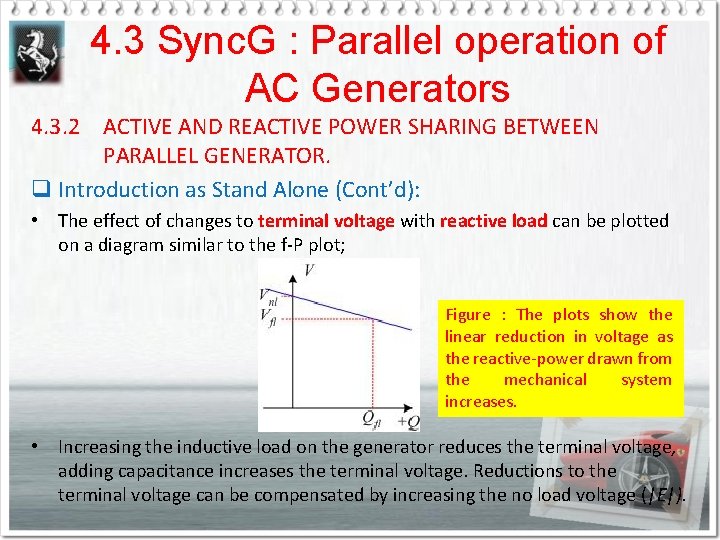 4.3 SyncG : Parallel operation of AC Generators

4.3.2 ACTIVE AND REACTIVE POWER SHARING BETWEEN PARALLEL GENERATOR.

❑ Introduction as Stand Alone (Cont'd):

• The effect of changes to terminal voltage with reactive load can be plotted on a diagram similar to the f-P plot;

$V$
$V_{nl}$
$V_{fl}$
$Q_{fl}$
$+Q$

Figure : The plots show the linear reduction in voltage as the reactive-power drawn from the mechanical system increases.

• Increasing the inductive load on the generator reduces the terminal voltage, adding capacitance increases the terminal voltage. Reductions to the terminal voltage can be compensated by increasing the no load voltage ($|E|$).